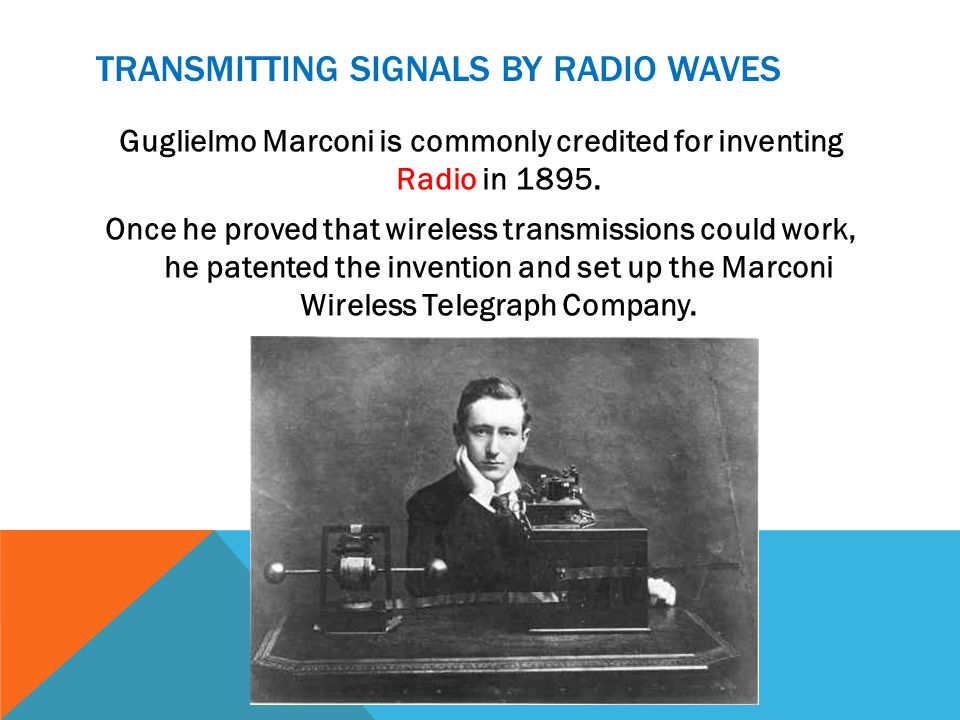 TRANSMITTING SIGNALS BY RADIO WAVES

Guglielmo Marconi is commonly credited for inventing Radio in 1895.

Once he proved that wireless transmissions could work, he patented the invention and set up the Marconi Wireless Telegraph Company.